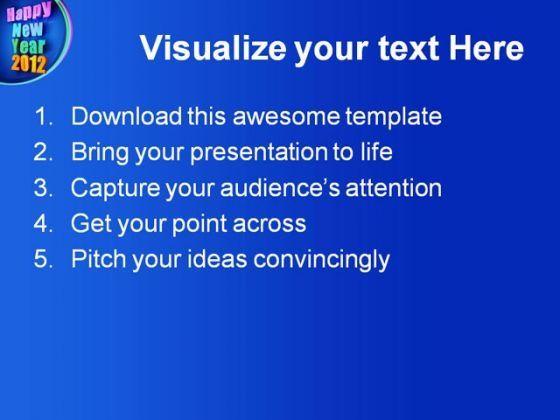 Happy New Year 2012

Visualize your text Here

1. Download this awesome template
2. Bring your presentation to life
3. Capture your audience's attention
4. Get your point across
5. Pitch your ideas convincingly